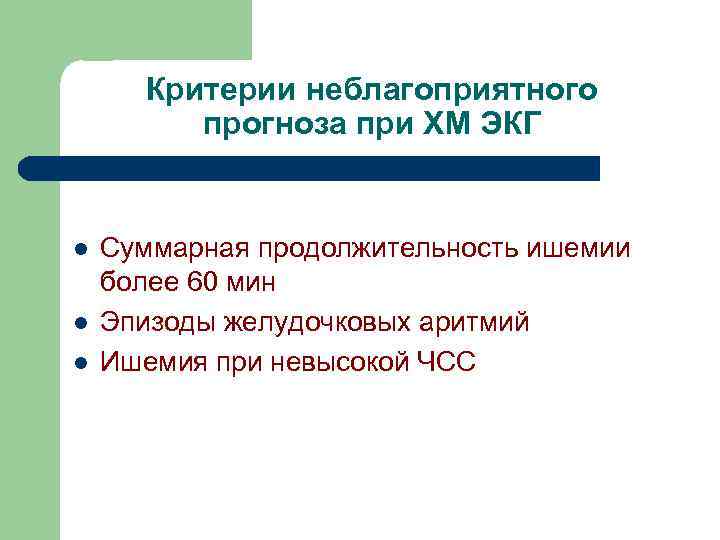 Критерии неблагоприятного прогноза при ХМ ЭКГ

- Суммарная продолжительность ишемии более 60 мин
- Эпизоды желудочковых аритмий
- Ишемия при невысокой ЧСС